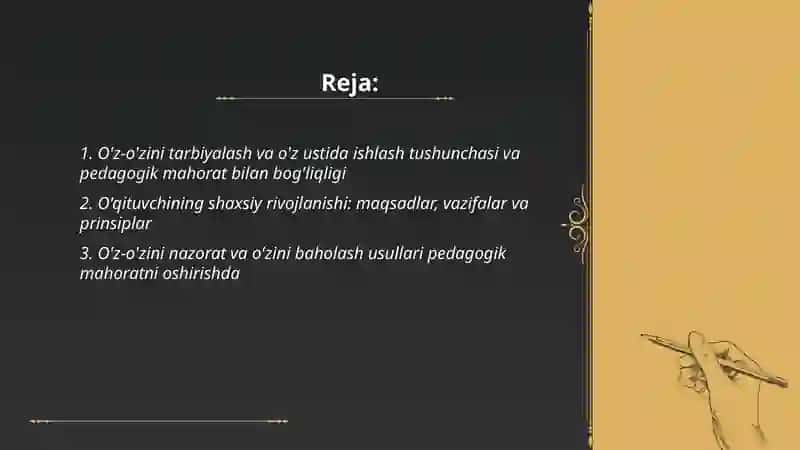 Reja:

1. O'z-o'zini tarbiyalash va o'z ustida ishlash tushunchasi va pedagogik mahorat bilan bog'liqligi

2. O'qituvchining shaxsiy rivojlanishi: maqsadlar, vazifalar va prinsiplar

3. O'z-o'zini nazorat va o'zini baholash usullari pedagogik mahoratni oshirishda